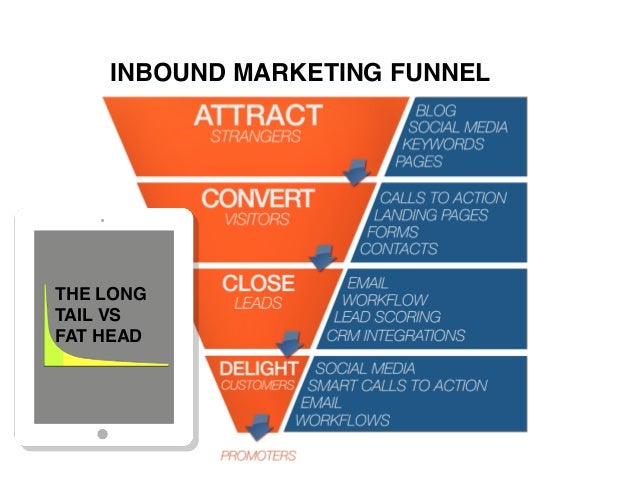 INBOUND MARKETING FUNNEL

ATTRACT
STRANGERS

BLOG
SOCIAL MEDIA
KEYWORDS
PAGES

CONVERT
VISITORS

CALLS TO ACTION
LANDING PAGES
FORMS
CONTACTS

CLOSE
LEADS

EMAIL
WORKFLOW
LEAD SCORING
CRM INTEGRATIONS

DELIGHT
CUSTOMERS

SOCIAL MEDIA
SMART CALLS TO ACTION
EMAIL
WORKFLOWS

PROMOTERS

THE LONG TAIL VS FAT HEAD